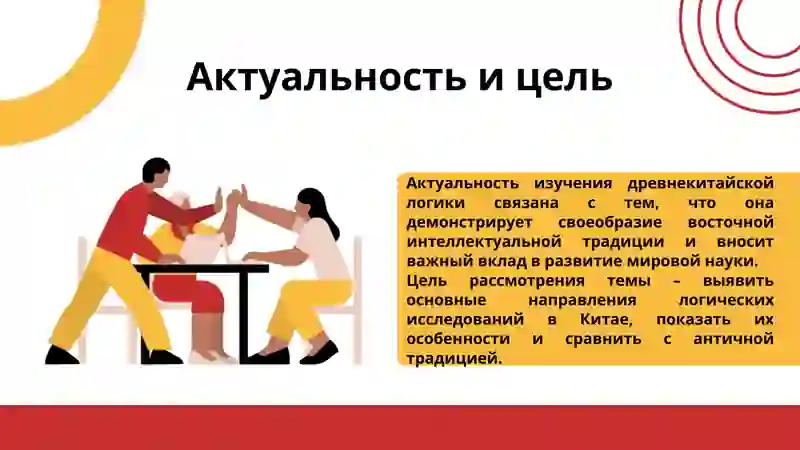 Актуальность и цель

Актуальность изучения древнекитайской логики связана с тем, что она демонстрирует своеобразие восточной интеллектуальной традиции и вносит важный вклад в развитие мировой науки.
Цель рассмотрения темы – выявить основные направления логических исследований в Китае, показать их особенности и сравнить с античной традицией.